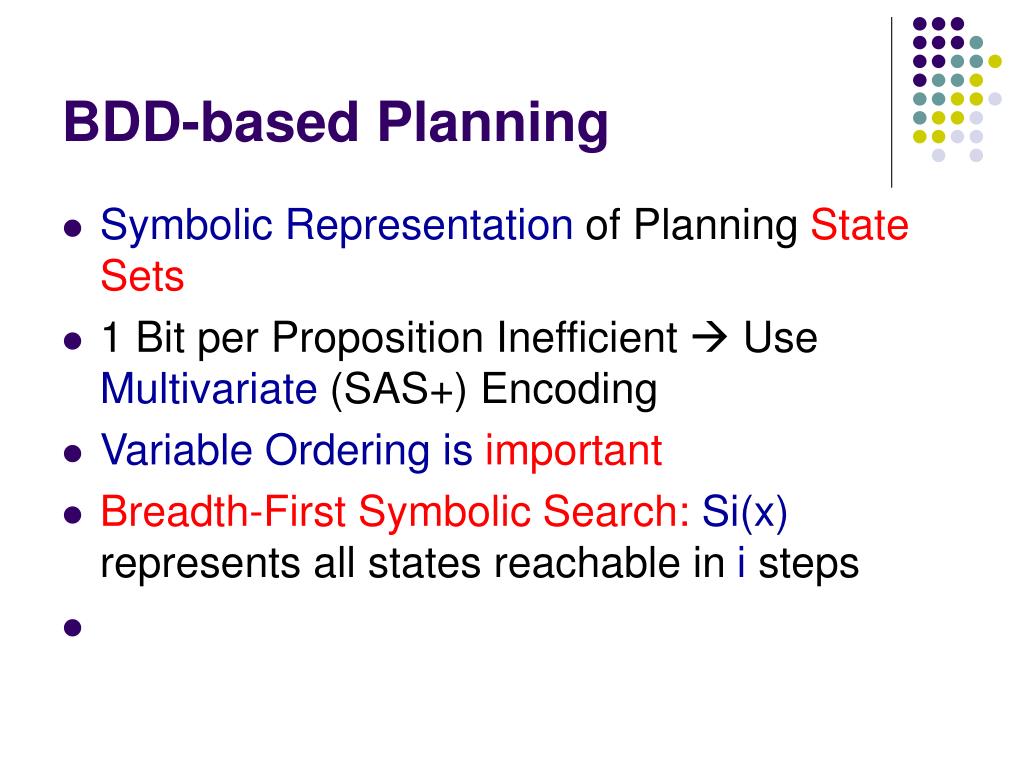 BDD-based Planning

- Symbolic Representation of Planning State Sets
- 1 Bit per Proposition Inefficient → Use Multivariate (SAS+) Encoding
- Variable Ordering is important
- Breadth-First Symbolic Search: Si(x) represents all states reachable in i steps
-